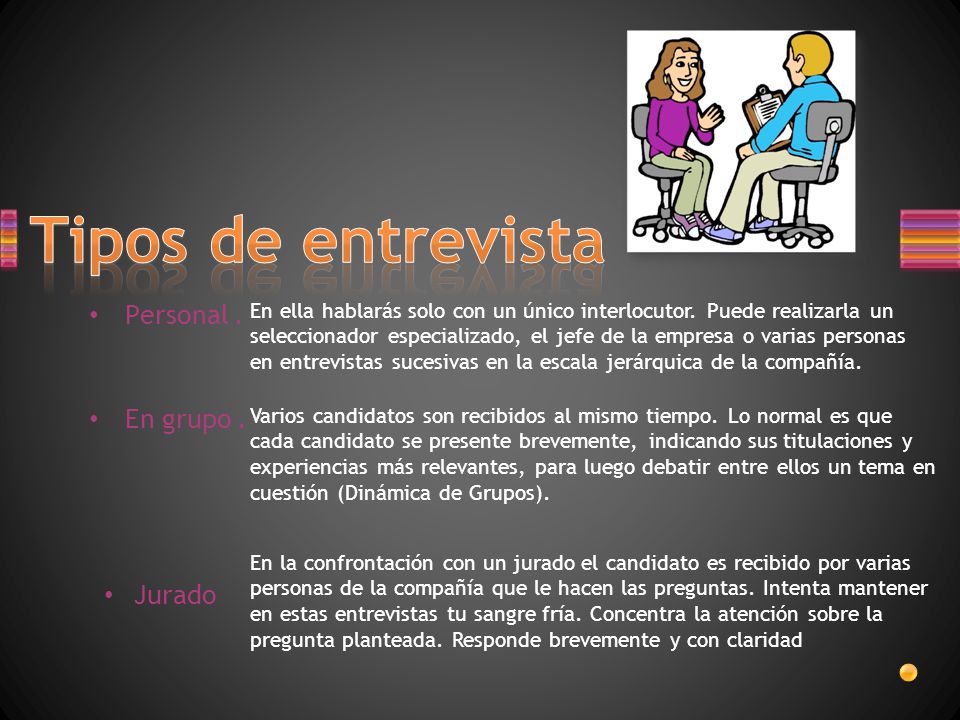 Tipos de entrevista

• Personal . En ella hablarás solo con un único interlocutor. Puede realizarla un seleccionador especializado, el jefe de la empresa o varias personas en entrevistas sucesivas en la escala jerárquica de la compañía.

• En grupo . Varios candidatos son recibidos al mismo tiempo. Lo normal es que cada candidato se presente brevemente, indicando sus titulaciones y experiencias más relevantes, para luego debatir entre ellos un tema en cuestión (Dinámica de Grupos).

• Jurado En la confrontación con un jurado el candidato es recibido por varias personas de la compañía que le hacen las preguntas. Intenta mantener en estas entrevistas tu sangre fría. Concentra la atención sobre la pregunta planteada. Responde brevemente y con claridad